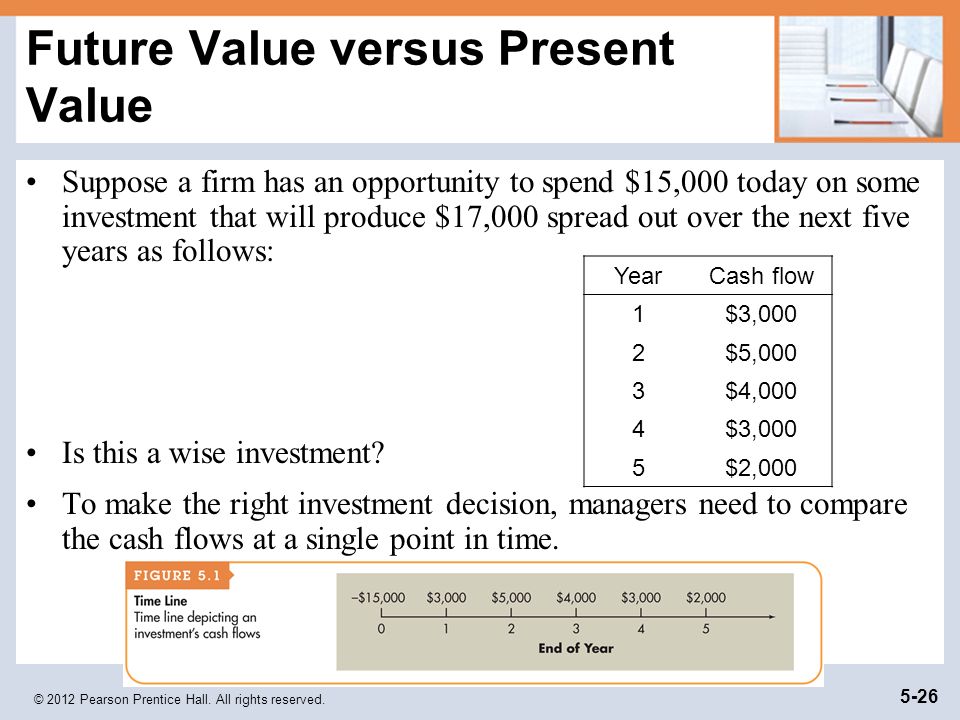 Future Value versus Present Value

• Suppose a firm has an opportunity to spend \$15,000 today on some investment that will produce \$17,000 spread out over the next five years as follows:

| Year | Cash flow |
|---|---|
| 1 | \$3,000 |
| 2 | \$5,000 |
| 3 | \$4,000 |
| 4 | \$3,000 |
| 5 | \$2,000 |

• Is this a wise investment?

• To make the right investment decision, managers need to compare the cash flows at a single point in time.

FIGURE 5.1

Time Line
Time line depicting an investment's cash flows

–\$15,000 \$3,000 \$5,000 \$4,000 \$3,000 \$2,000
0 1 2 3 4 5
End of Year

© 2012 Pearson Prentice Hall. All rights reserved.

5-26